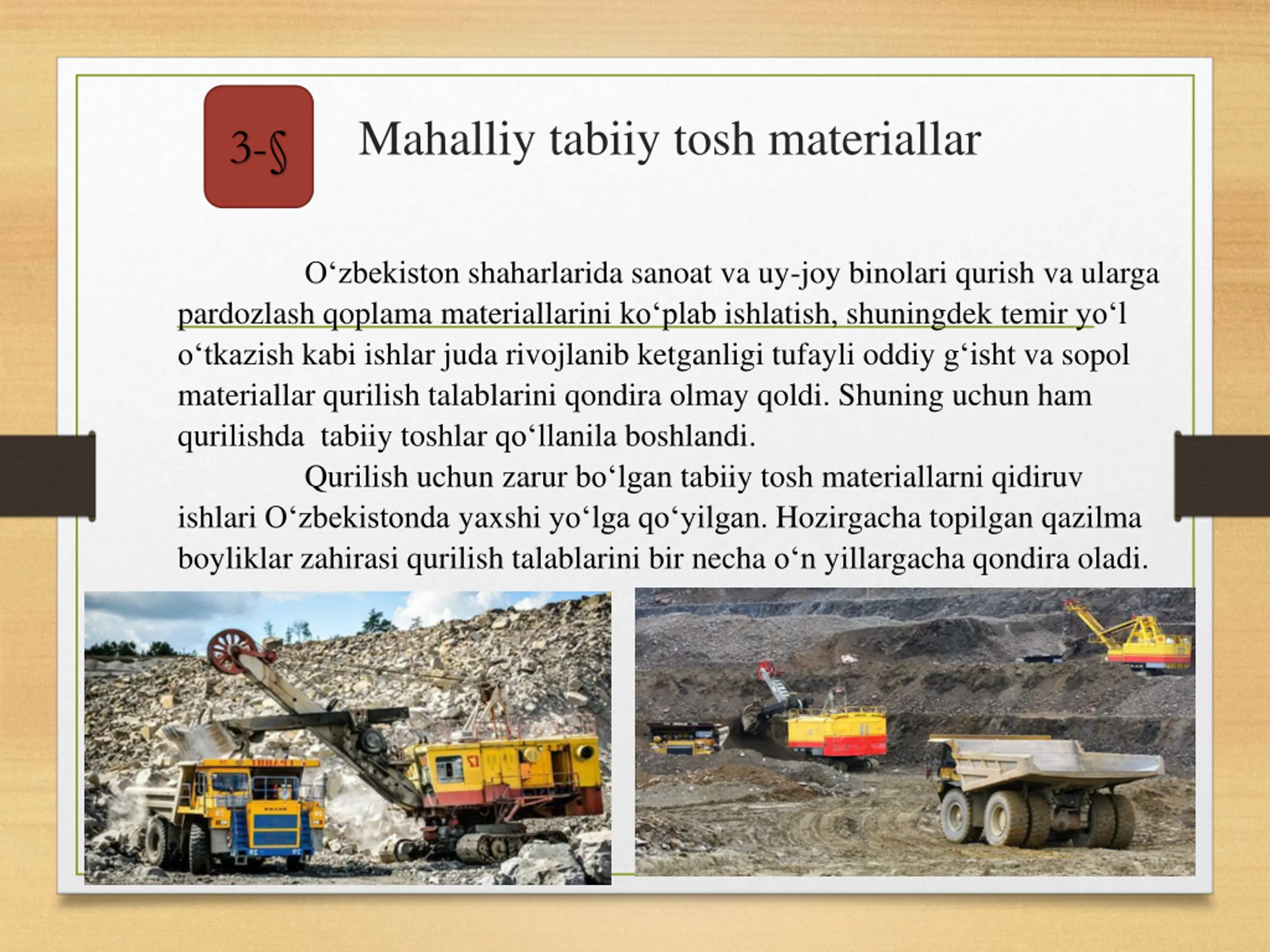 3-§

Mahalliy tabiiy tosh materiallar

O‘zbekiston shaharlarida sanoat va uy-joy binolari qurish va ularga pardozlash qoplama materiallarini ko‘plab ishlatish, shuningdek temir yo‘l o‘tkazish kabi ishlar juda rivojlanib ketganligi tufayli oddiy g‘isht va sopol materiallar qurilish talablarini qondira olmay qoldi. Shuning uchun ham qurilishda  tabiiy toshlar qo‘llanila boshlandi.

Qurilish uchun zarur bo‘lgan tabiiy tosh materiallarni qidiruv ishlari O‘zbekistonda yaxshi yo‘lga qo‘yilgan. Hozirgacha topilgan qazilma boyliklar zahirasi qurilish talablarini bir necha o‘n yillargacha qondira oladi.